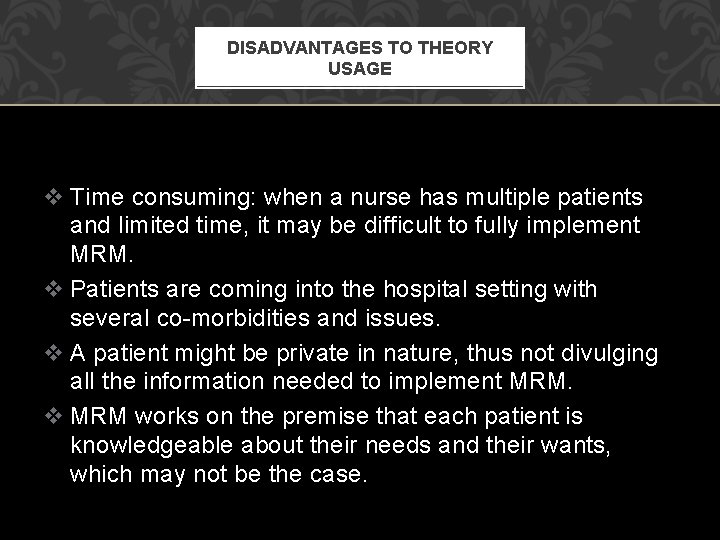 DISADVANTAGES TO THEORY USAGE

❖ Time consuming: when a nurse has multiple patients and limited time, it may be difficult to fully implement MRM.

❖ Patients are coming into the hospital setting with several co-morbidities and issues.

❖ A patient might be private in nature, thus not divulging all the information needed to implement MRM.

❖ MRM works on the premise that each patient is knowledgeable about their needs and their wants, which may not be the case.